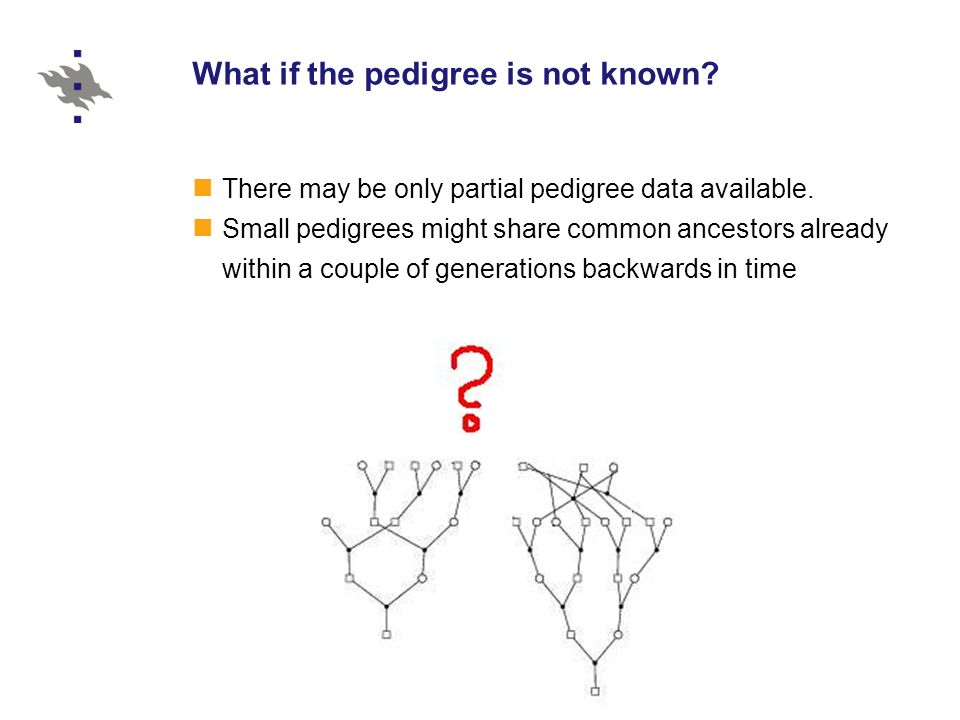 What if the pedigree is not known?

There may be only partial pedigree data available.

Small pedigrees might share common ancestors already within a couple of generations backwards in time

?